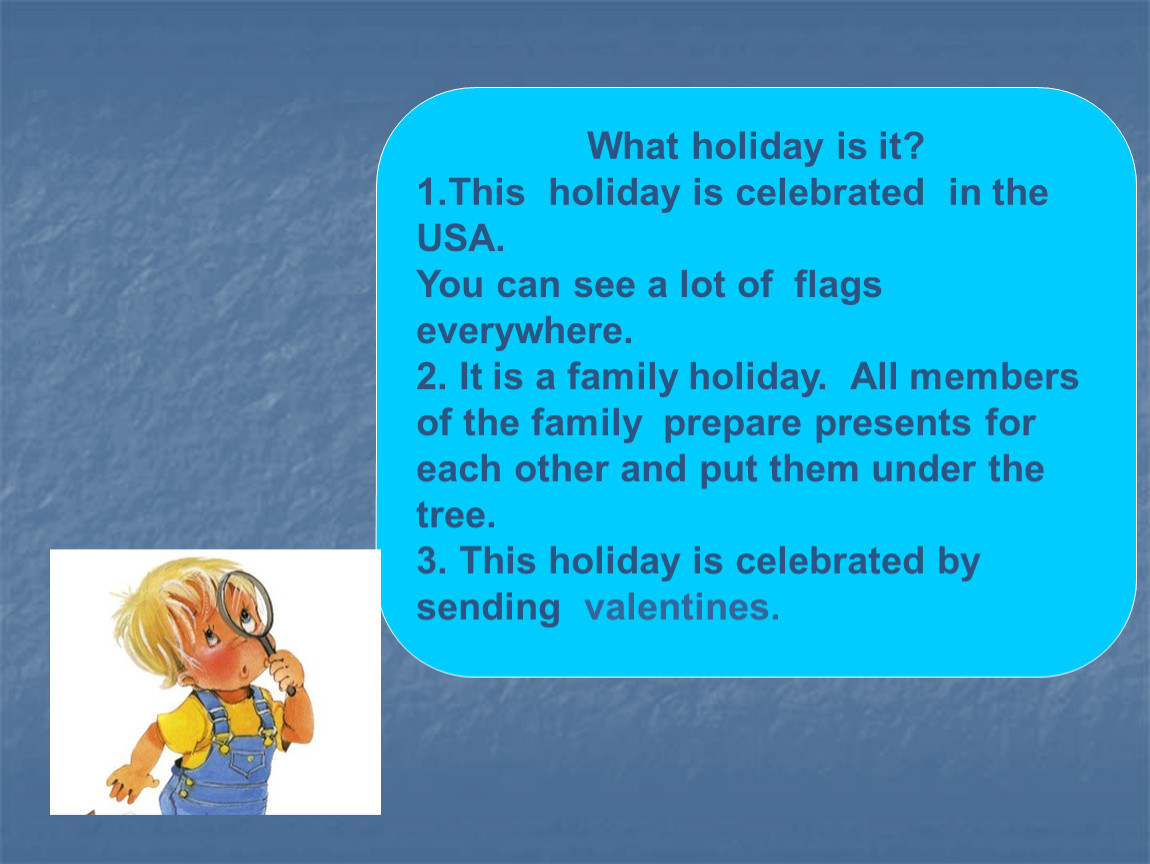 What holiday is it?
1.This holiday is celebrated in the USA.
You can see a lot of flags everywhere.
2. It is a family holiday. All members of the family prepare presents for each other and put them under the tree.
3. This holiday is celebrated by sending valentines.